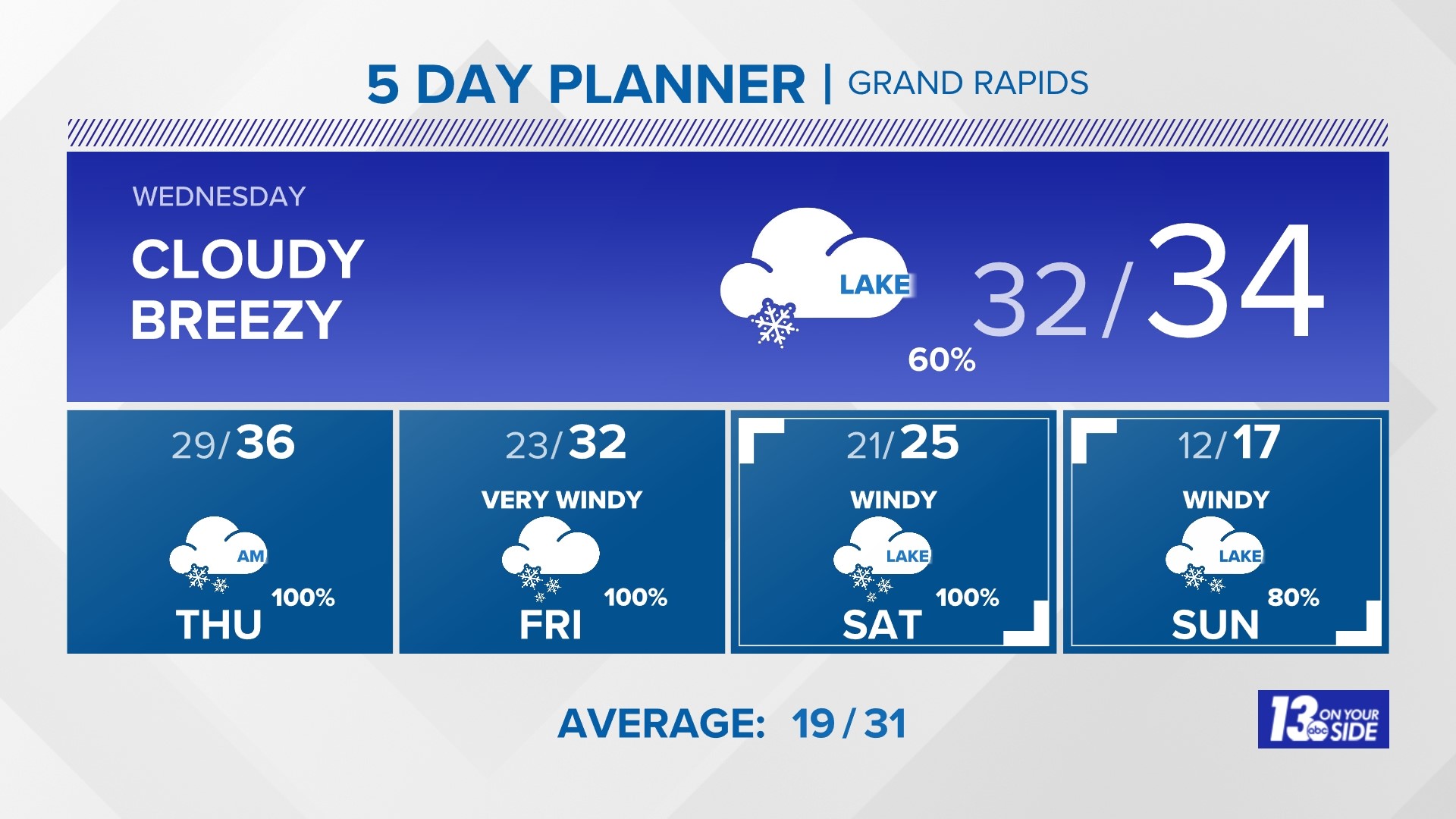 5 DAY PLANNER | GRAND RAPIDS

WEDNESDAY

CLOUDY BREEZY

LAKE

60%

32/34

29/36

AM

100%

THU

23/32

VERY WINDY

100%

FRI

21/25

WINDY

LAKE

100%

SAT

12/17

WINDY

LAKE

80%

SUN

AVERAGE: 19 / 31

13 abc ON YOUR SIDE